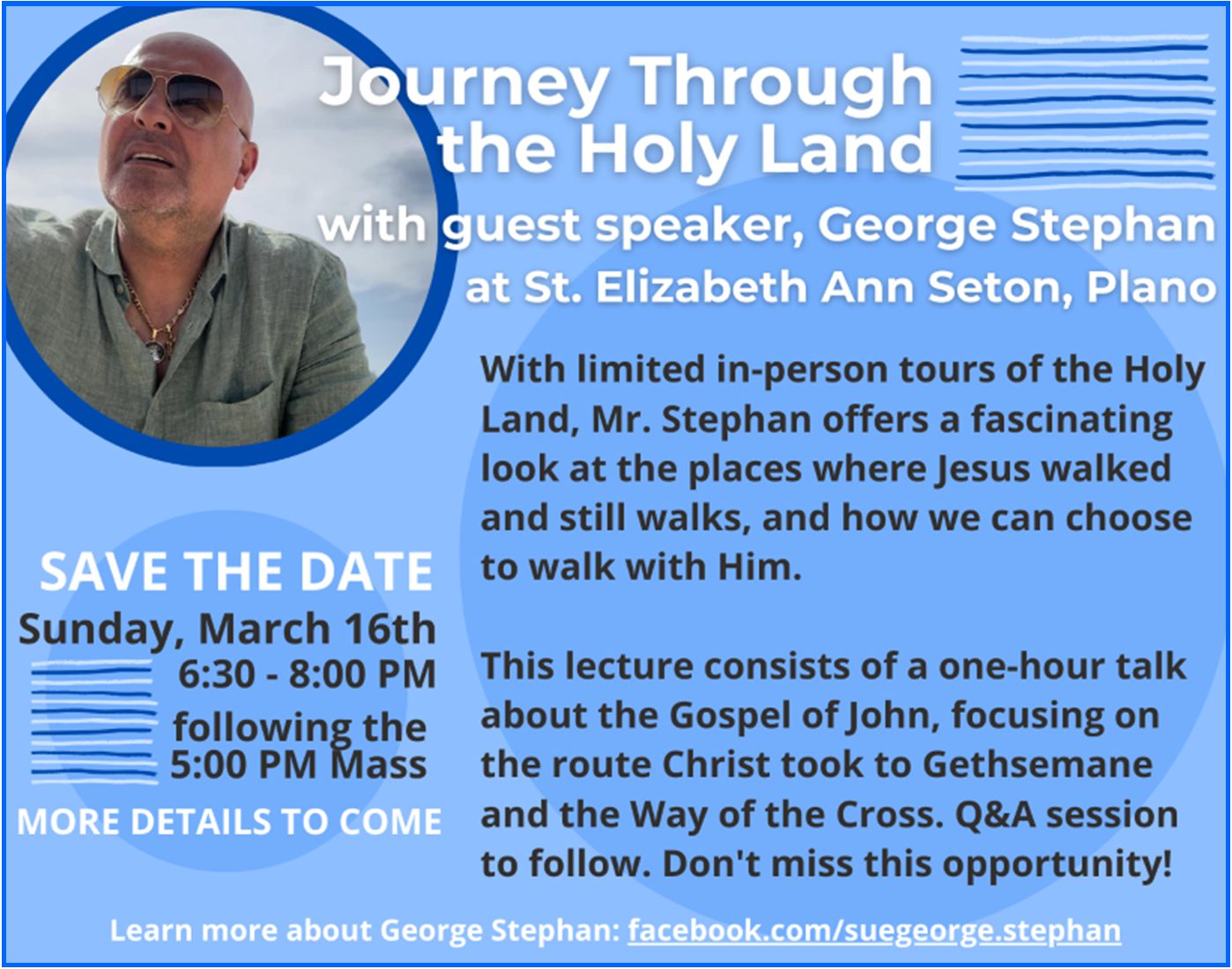 Journey Through the Holy Land

with guest speaker, George Stephan at St. Elizabeth Ann Seton, Plano

With limited in-person tours of the Holy Land, Mr. Stephan offers a fascinating look at the places where Jesus walked and still walks, and how we can choose to walk with Him.

This lecture consists of a one-hour talk about the Gospel of John, focusing on the route Christ took to Gethsemane and the Way of the Cross. Q&A session to follow. Don't miss this opportunity!

SAVE THE DATE
Sunday, March 16th
6:30 - 8:00 PM
following the 5:00 PM Mass
MORE DETAILS TO COME

Learn more about George Stephan: facebook.com/suegeorge.stephan